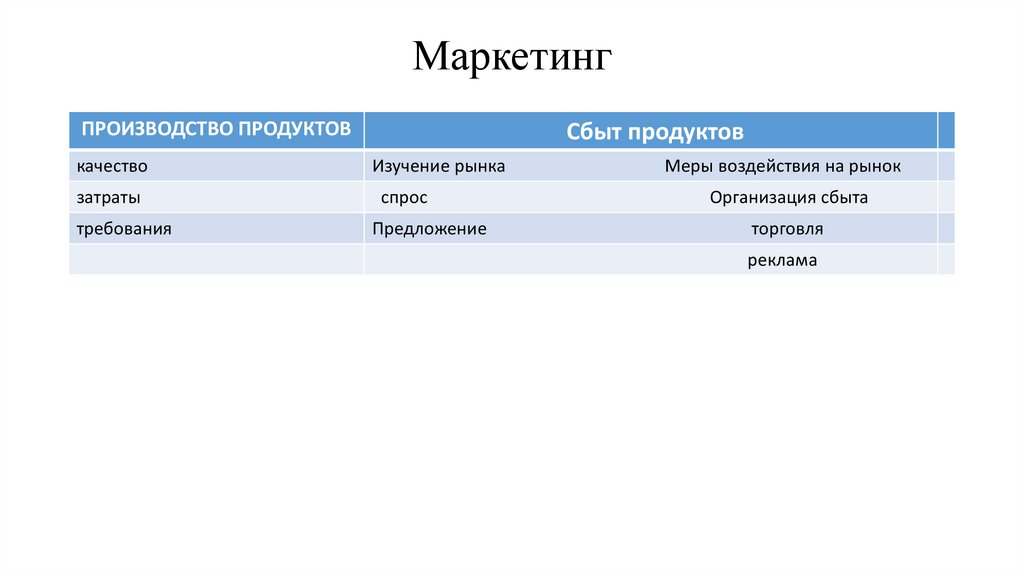 Маркетинг

| ПРОИЗВОДСТВО ПРОДУКТОВ | Сбыт продуктов | |
|---|---|---|
| качество | Изучение рынка Меры воздействия на рынок | |
| затраты | спрос Организация сбыта | |
| требования | Предложение торговля | |
| | реклама | |